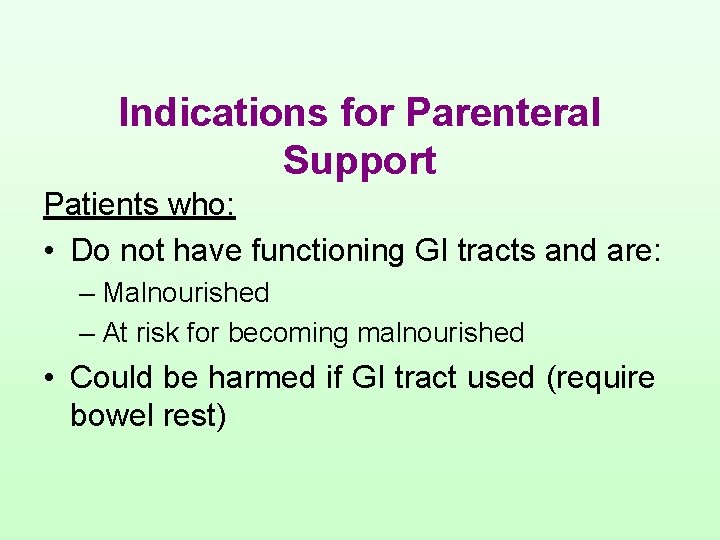 Indications for Parenteral Support

Patients who:

• Do not have functioning GI tracts and are:
  – Malnourished
  – At risk for becoming malnourished
• Could be harmed if GI tract used (require bowel rest)